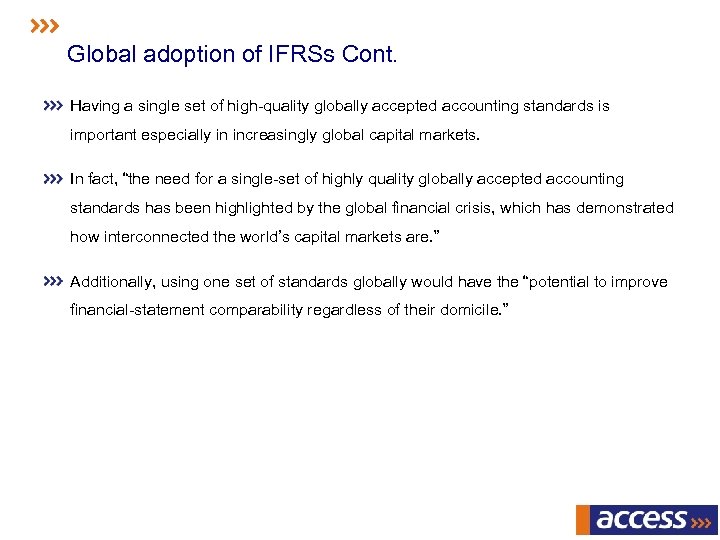 Global adoption of IFRSs Cont.

Having a single set of high-quality globally accepted accounting standards is important especially in increasingly global capital markets.

In fact, "the need for a single-set of highly quality globally accepted accounting standards has been highlighted by the global financial crisis, which has demonstrated how interconnected the world's capital markets are."

Additionally, using one set of standards globally would have the "potential to improve financial-statement comparability regardless of their domicile."

access